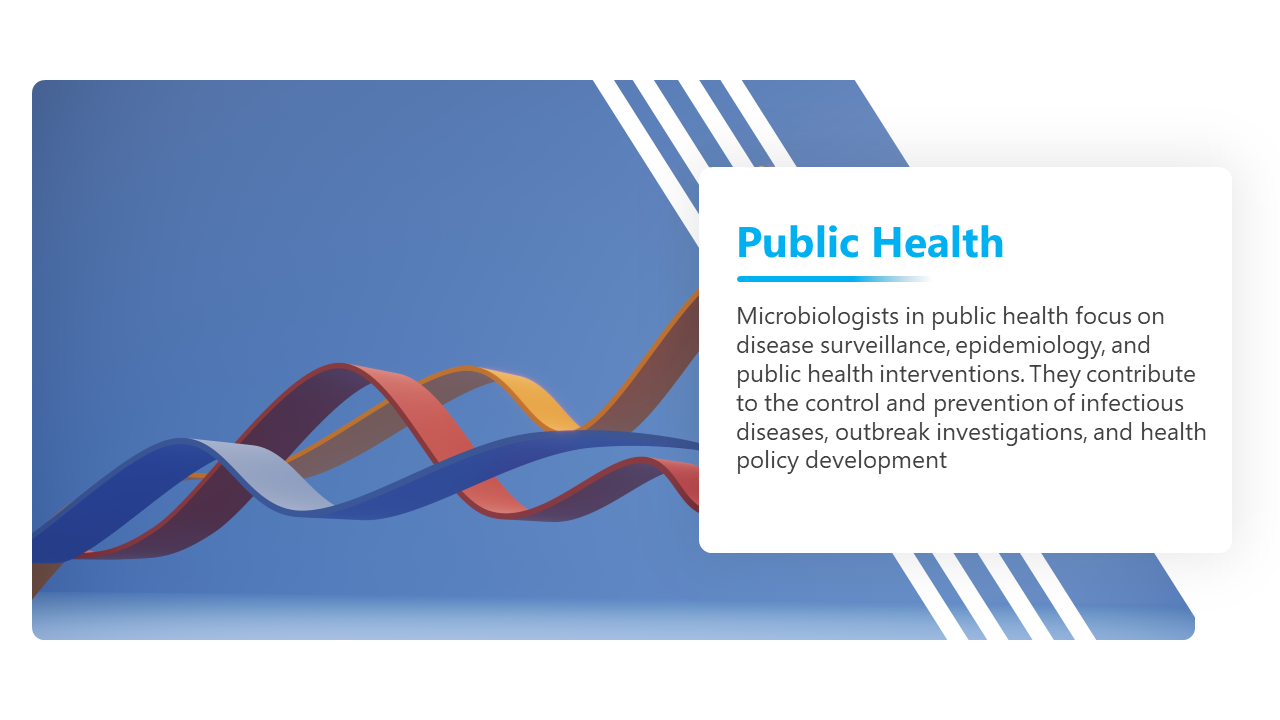 Public Health

Microbiologists in public health focus on disease surveillance, epidemiology, and public health interventions. They contribute to the control and prevention of infectious diseases, outbreak investigations, and health policy development